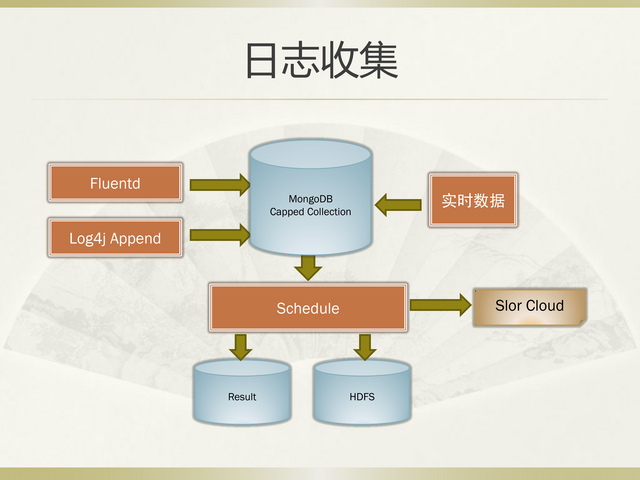 日志收集

Fluentd

Log4j Append

MongoDB
Capped Collection

实时数据

Schedule

Slor Cloud

Result

HDFS